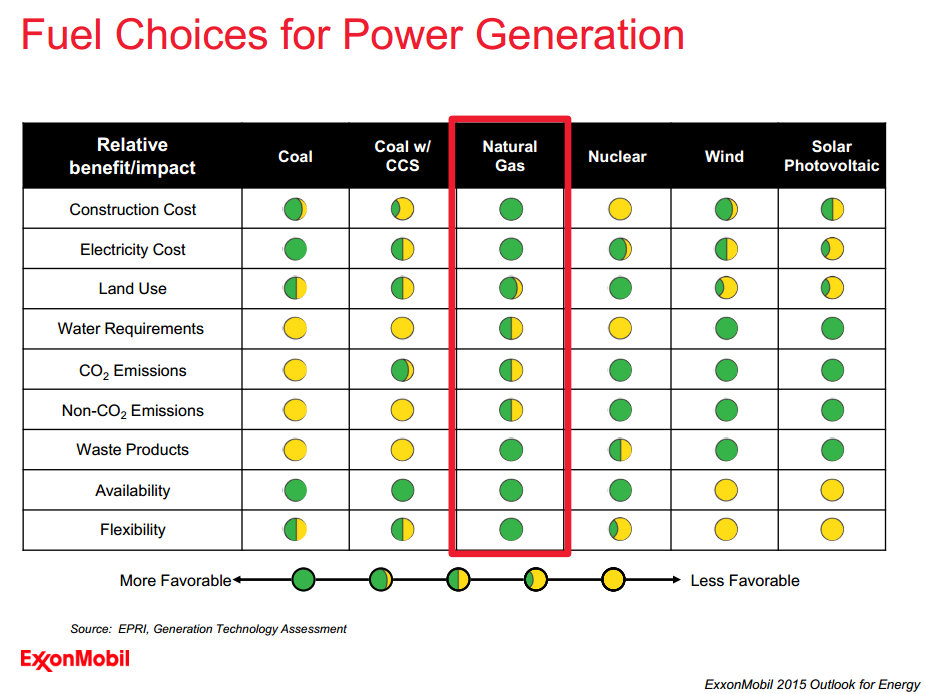 Fuel Choices for Power Generation

| Relative benefit/impact | Coal | Coal w/ CCS | Natural Gas | Nuclear | Wind | Solar Photovoltaic |
|---|---|---|---|---|---|---|
| Construction Cost | | | | | | |
| Electricity Cost | | | | | | |
| Land Use | | | | | | |
| Water Requirements | | | | | | |
| $CO_2$ Emissions | | | | | | |
| Non-$CO_2$ Emissions | | | | | | |
| Waste Products | | | | | | |
| Availability | | | | | | |
| Flexibility | | | | | | |

More Favorable Less Favorable

Source: EPRI, Generation Technology Assessment

ExxonMobil

ExxonMobil 2015 Outlook for Energy